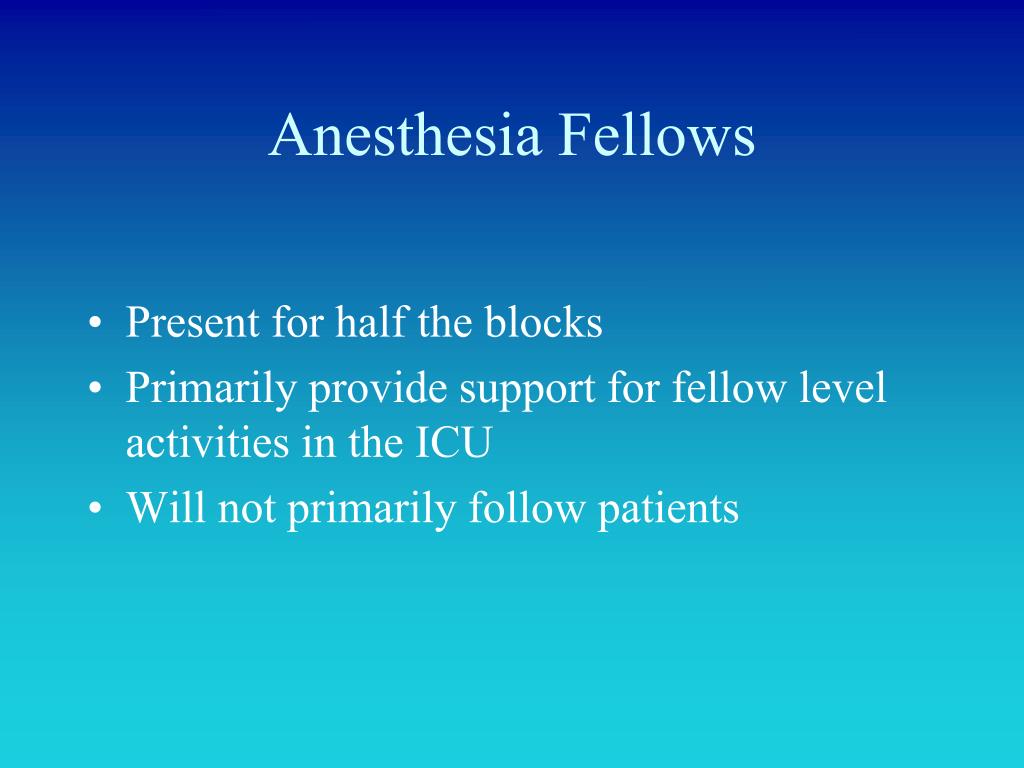 Anesthesia Fellows

• Present for half the blocks
• Primarily provide support for fellow level activities in the ICU
• Will not primarily follow patients